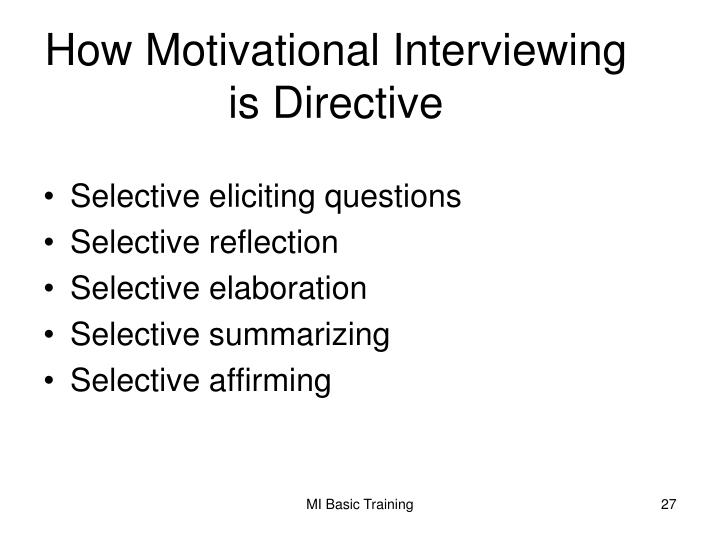 How Motivational Interviewing is Directive

• Selective eliciting questions
• Selective reflection
• Selective elaboration
• Selective summarizing
• Selective affirming

MI Basic Training

27